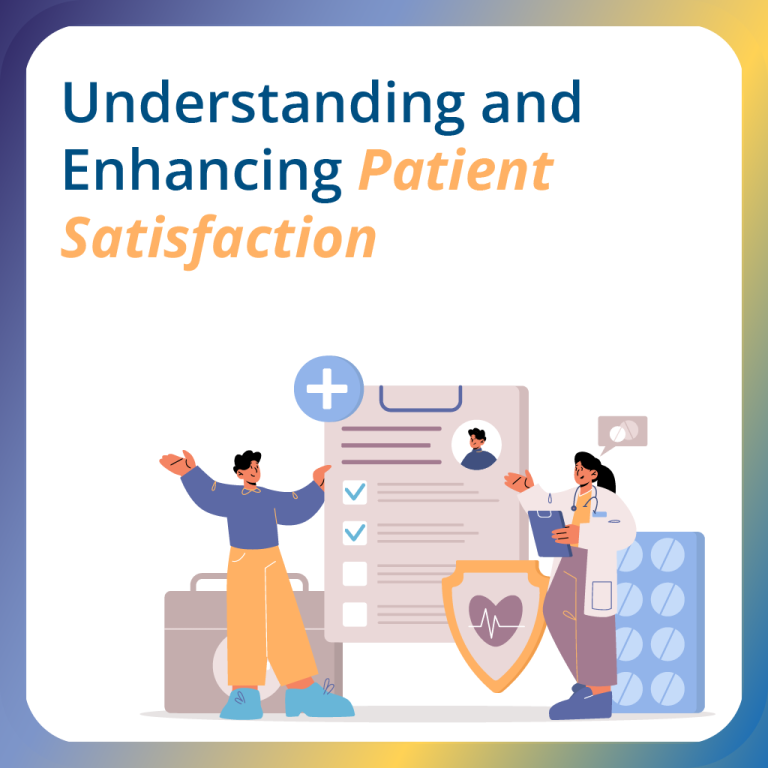 Understanding and Enhancing Patient Satisfaction